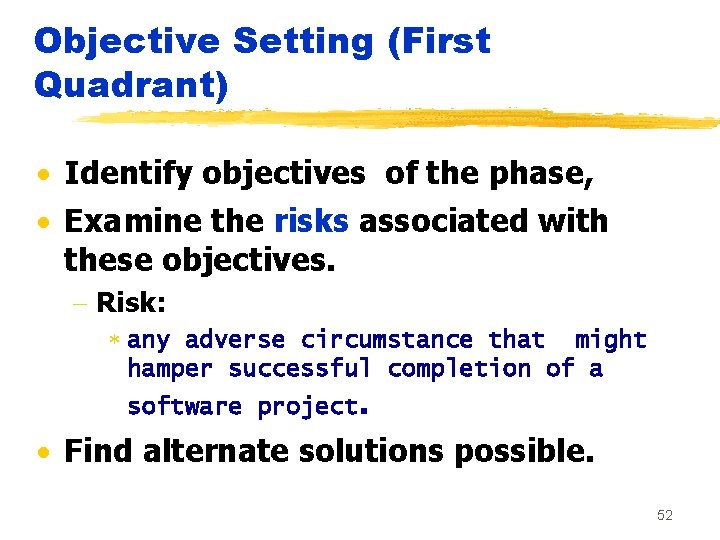 Objective Setting (First Quadrant)

• Identify objectives of the phase,
• Examine the risks associated with these objectives.
– Risk:
* any adverse circumstance that might hamper successful completion of a software project.
• Find alternate solutions possible.

52